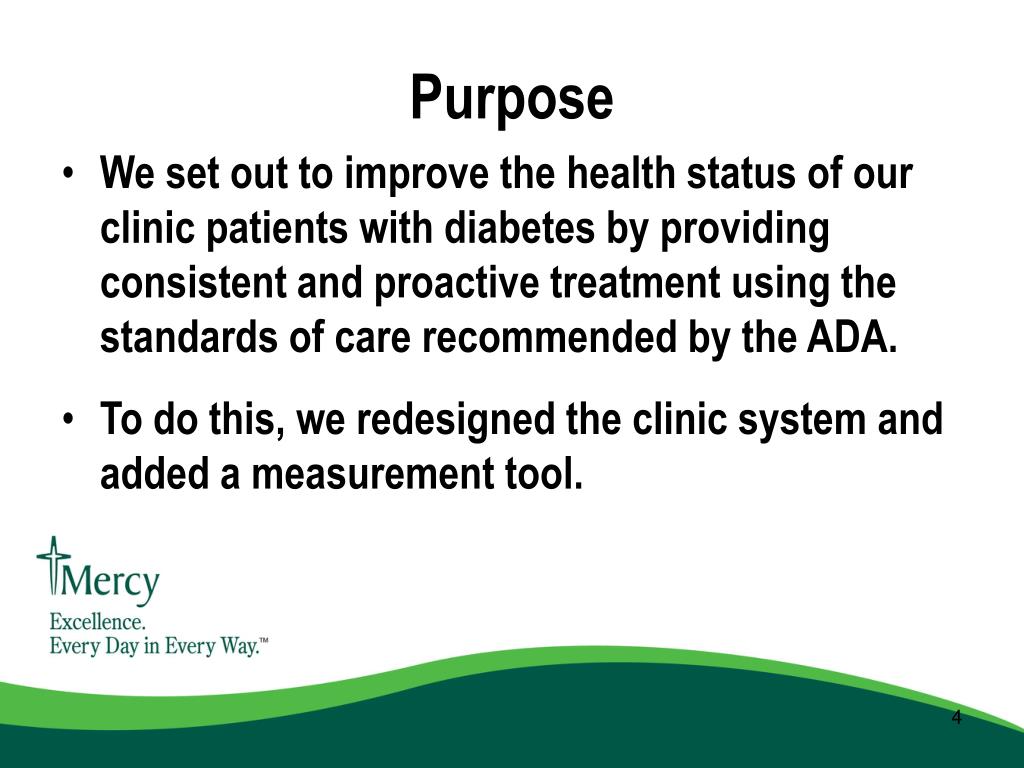 Purpose

• We set out to improve the health status of our clinic patients with diabetes by providing consistent and proactive treatment using the standards of care recommended by the ADA.

• To do this, we redesigned the clinic system and added a measurement tool.

Mercy
Excellence.
Every Day in Every Way.™

4